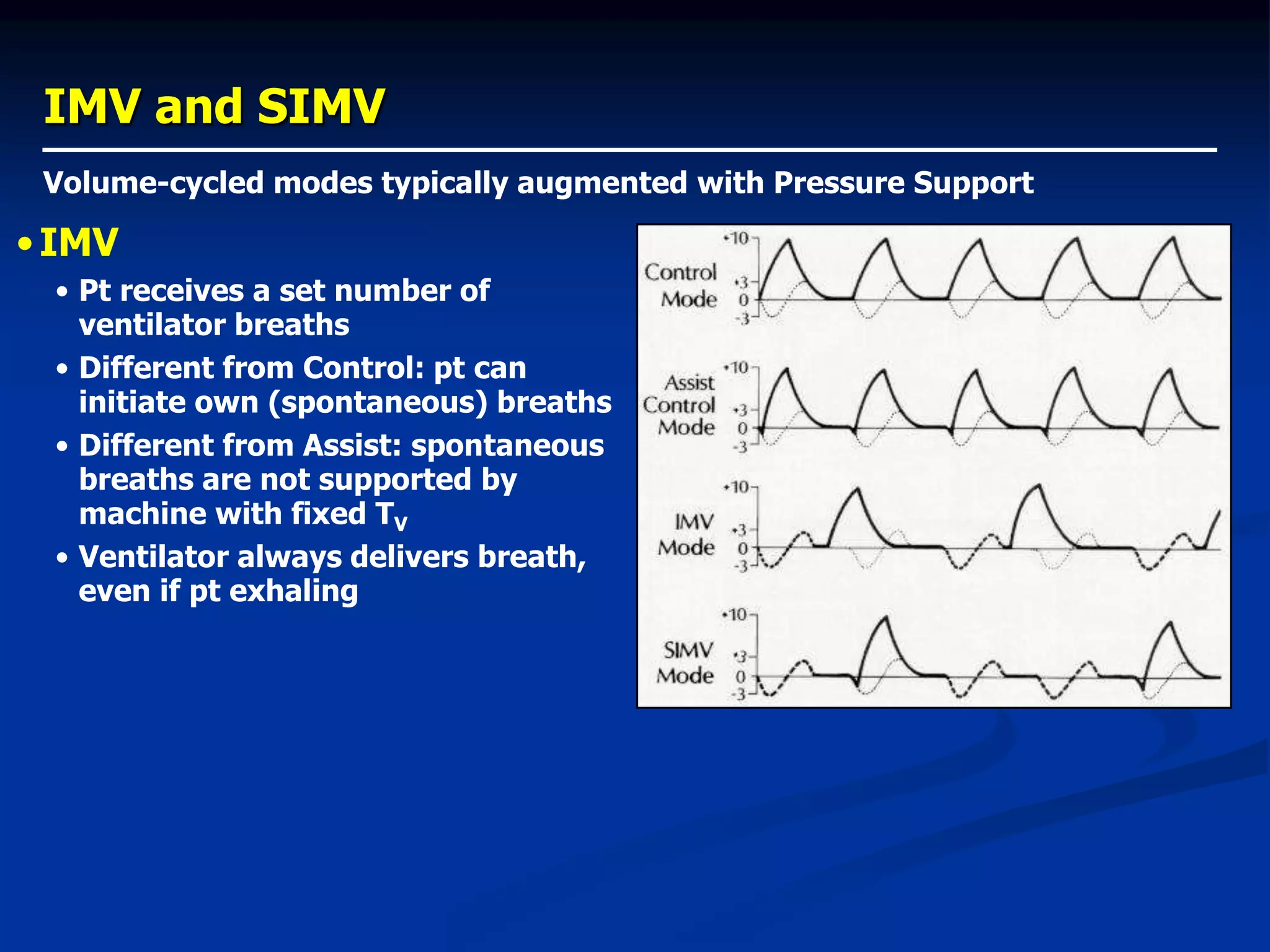 IMV and SIMV

Volume-cycled modes typically augmented with Pressure Support

• IMV

• Pt receives a set number of ventilator breaths

• Different from Control: pt can initiate own (spontaneous) breaths

• Different from Assist: spontaneous breaths are not supported by machine with fixed $T_V$

• Ventilator always delivers breath, even if pt exhaling

Control Mode
+10
+3
0
-3

Assist Control Mode
+10
+3
0
-3

IMV Mode
+10
+3
0
-3

SIMV Mode
+10
+3
0
-3